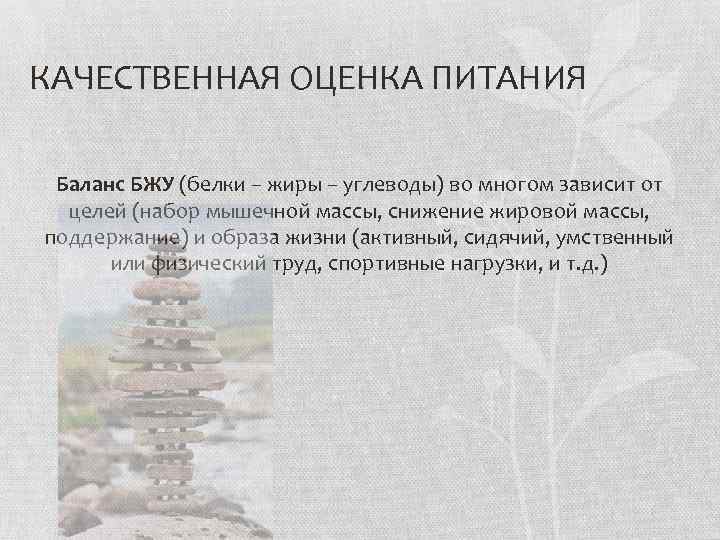 КАЧЕСТВЕННАЯ ОЦЕНКА ПИТАНИЯ

Баланс БЖУ (белки – жиры – углеводы) во многом зависит от целей (набор мышечной массы, снижение жировой массы, поддержание) и образа жизни (активный, сидячий, умственный или физический труд, спортивные нагрузки, и т.д.)